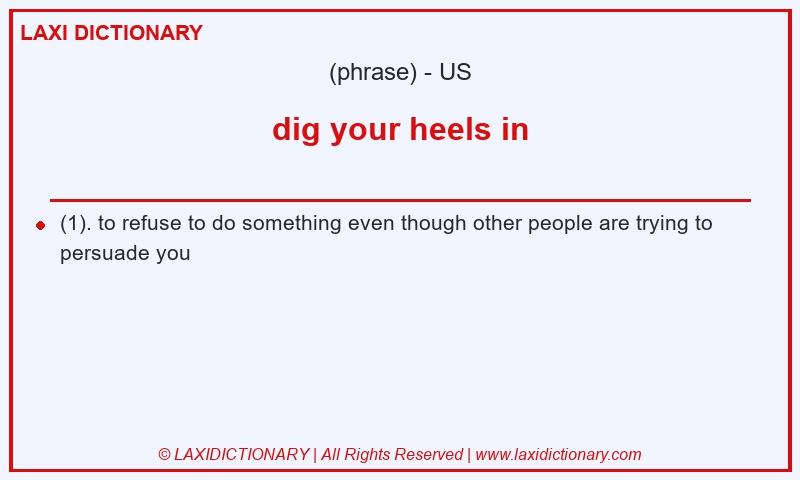 LAXI DICTIONARY

(phrase) - US

dig your heels in

(1). to refuse to do something even though other people are trying to persuade you

© LAXIDICTIONARY | All Rights Reserved | www.laxidictionary.com